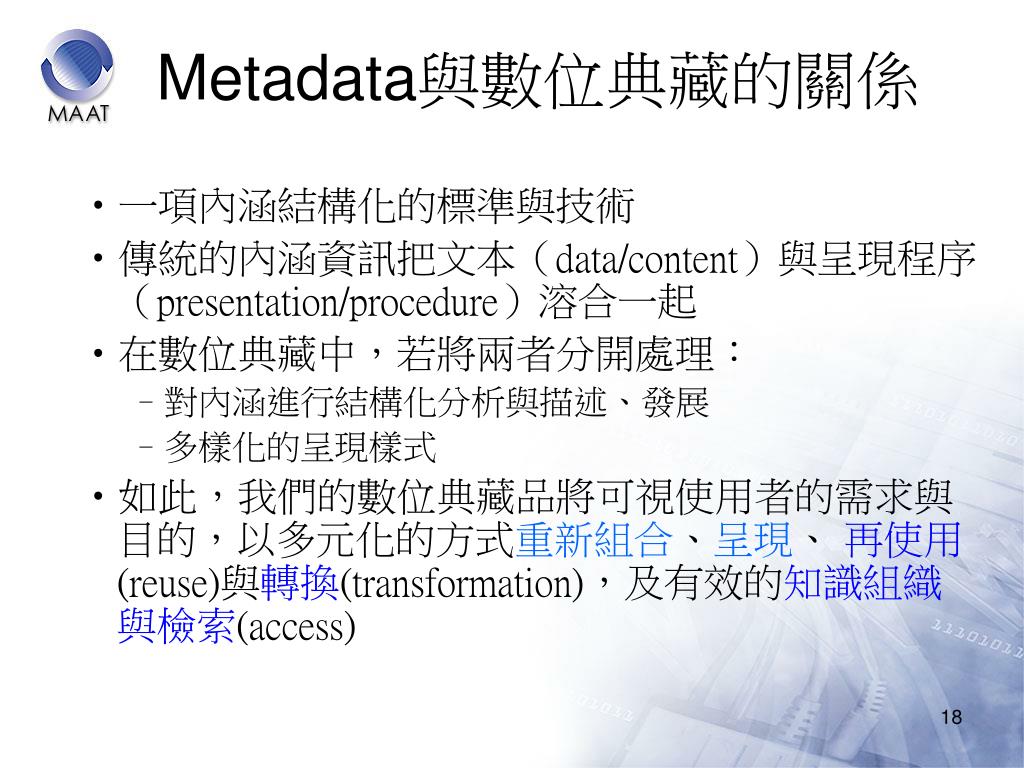 MAAT

Metadata與數位典藏的關係

• 一項內涵結構化的標準與技術
• 傳統的內涵資訊把文本（data/content）與呈現程序（presentation/procedure）溶合一起
• 在數位典藏中，若將兩者分開處理：
– 對內涵進行結構化分析與描述、發展
– 多樣化的呈現樣式
• 如此，我們的數位典藏品將可視使用者的需求與目的，以多元化的方式重新組合、呈現、 再使用(reuse)與轉換(transformation)，及有效的知識組織與檢索(access)

18